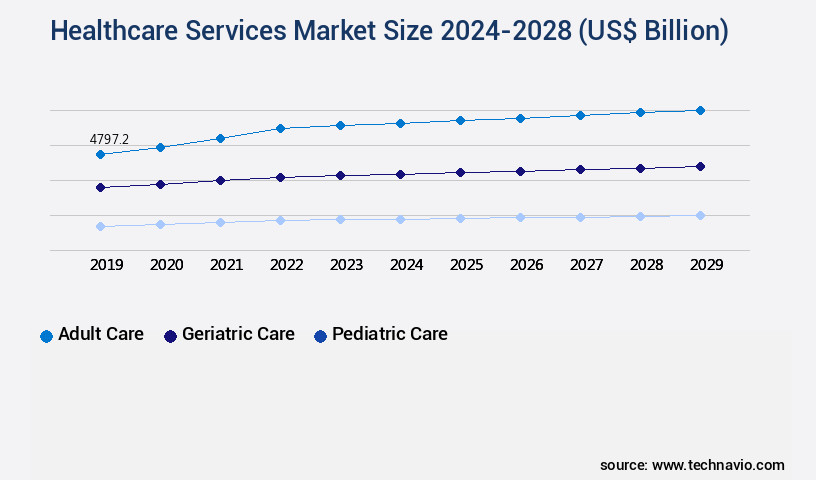 Healthcare Services Market Size 2024-2028 (US$ Billion)

4797.2

2019 2020 2021 2022 2023 2024 2025 2026 2027 2028 2029

Adult Care Geriatric Care Pediatric Care

source: www.technavio.com